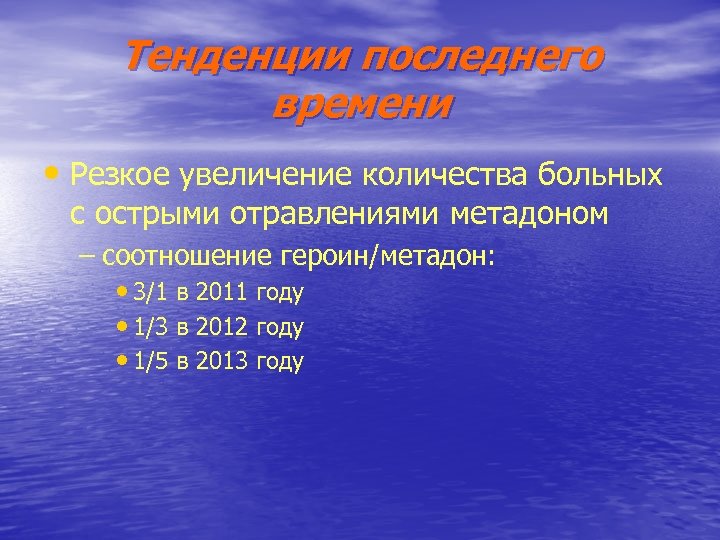 Тенденции последнего времени

• Резкое увеличение количества больных с острыми отравлениями метадоном
– соотношение героин/метадон:
• 3/1 в 2011 году
• 1/3 в 2012 году
• 1/5 в 2013 году